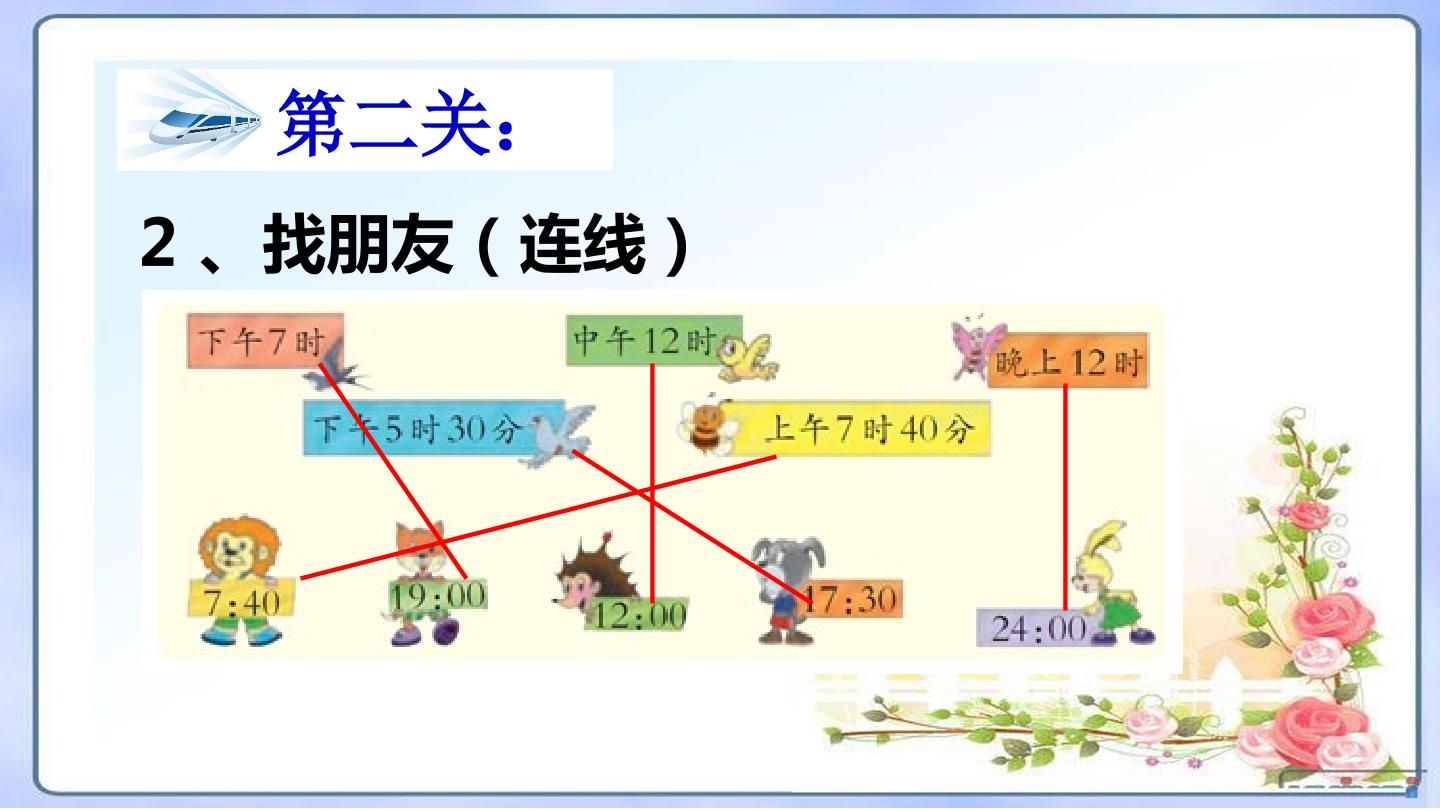 第二关:

2、找朋友(连线)

下午7时

中午12时

晚上12时

下午5时30分

上午7时40分

7:40

19:00

12:00

17:30

24:00